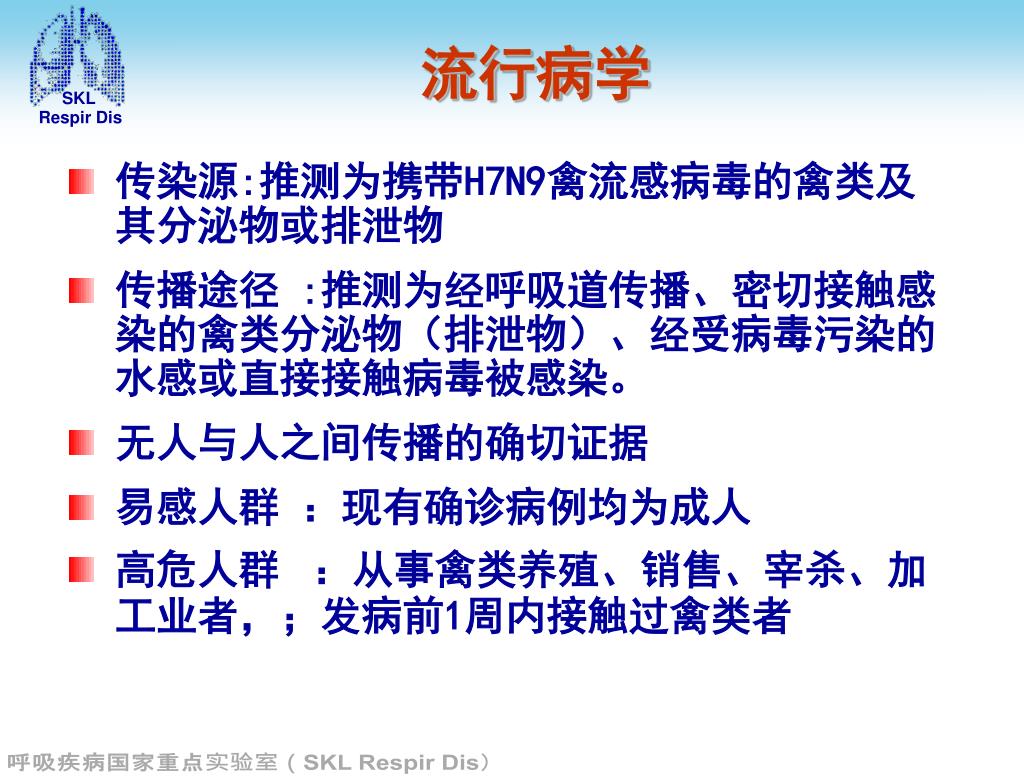 SKL
Respir Dis

流行病学

传染源:推测为携带H7N9禽流感病毒的禽类及其分泌物或排泄物

传播途径 :推测为经呼吸道传播、密切接触感染的禽类分泌物（排泄物）、经受病毒污染的水感或直接接触病毒被感染。

无人与人之间传播的确切证据

易感人群 ：现有确诊病例均为成人

高危人群 ：从事禽类养殖、销售、宰杀、加工业者，；发病前1周内接触过禽类者

呼吸疾病国家重点实验室（SKL Respir Dis）